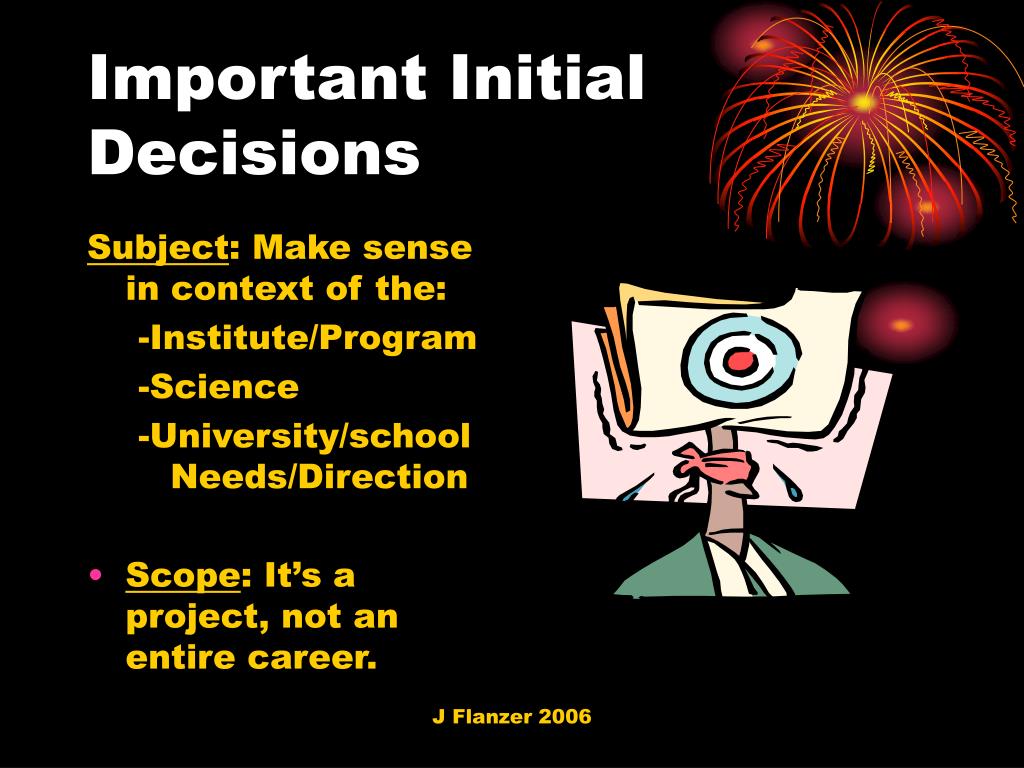 Important Initial Decisions

Subject: Make sense in context of the:
-Institute/Program
-Science
-University/school Needs/Direction

• Scope: It’s a project, not an entire career.

J Flanzer 2006